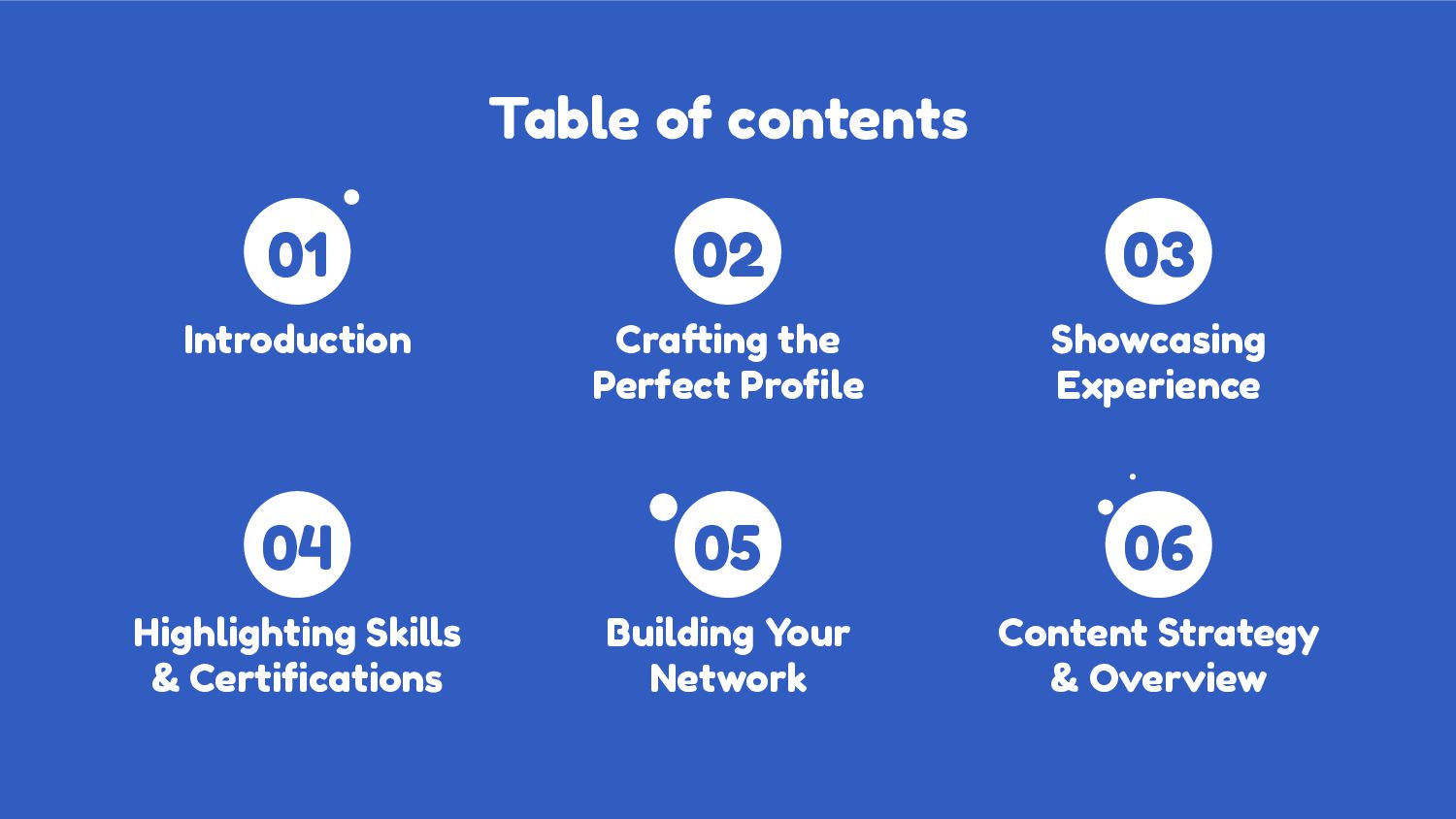 Table of contents

01
Introduction

02
Crafting the Perfect Profile

03
Showcasing Experience

04
Highlighting Skills & Certifications

05
Building Your Network

06
Content Strategy & Overview